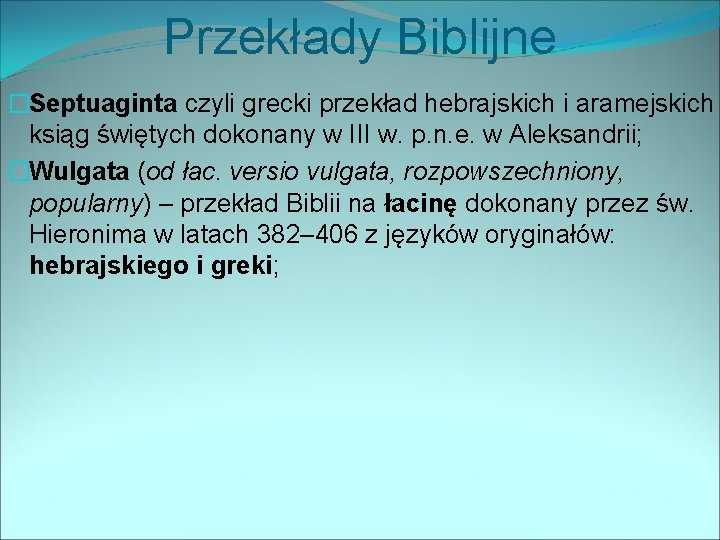 Przekłady Biblijne

Septuaginta czyli grecki przekład hebrajskich i aramejskich ksiąg świętych dokonany w III w. p.n.e. w Aleksandrii;

Wulgata (od łac. versio vulgata, rozpowszechniony, popularny) – przekład Biblii na łacinę dokonany przez św. Hieronima w latach 382–406 z języków oryginałów: hebrajskiego i greki;